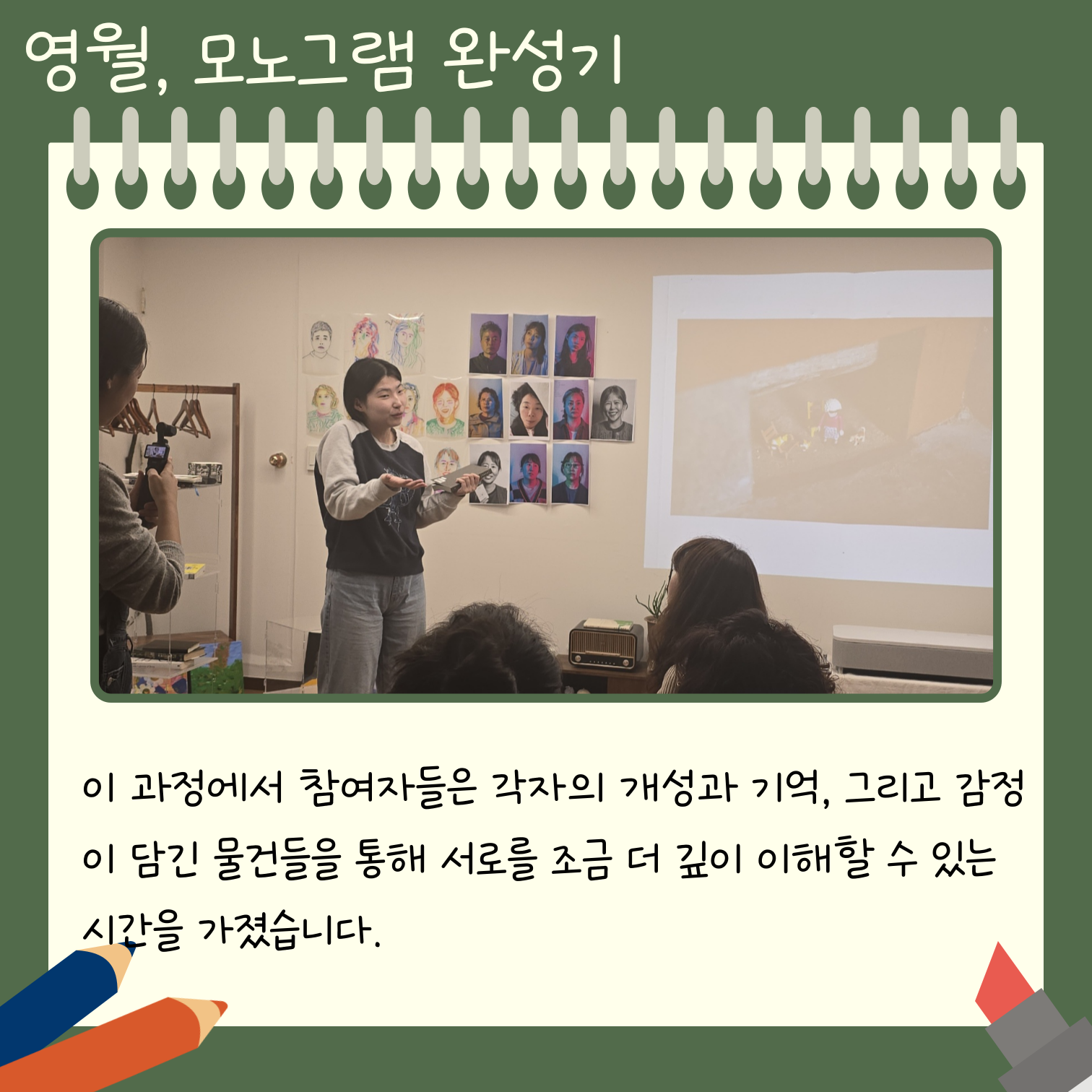 영월, 모노그램 완성기

이 과정에서 참여자들은 각자의 개성과 기억, 그리고 감정이 담긴 물건들을 통해 서로를 조금 더 깊이 이해할 수 있는 시간을 가졌습니다.